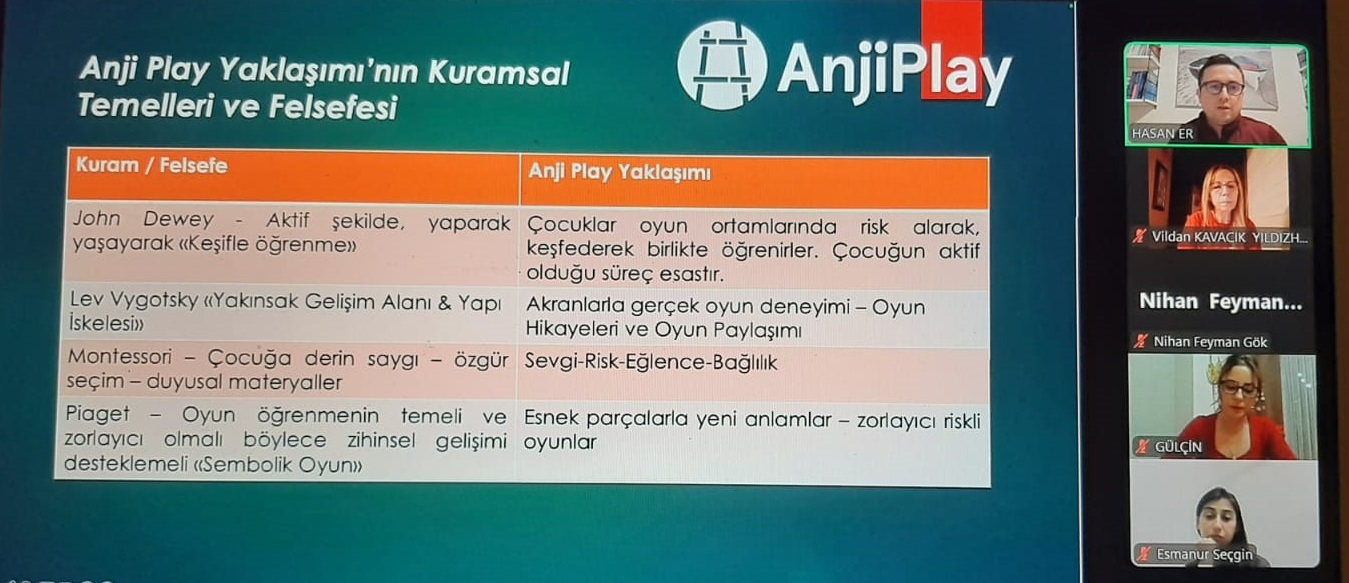 Anji Play Yaklaşımı'nın Kuramsal Temelleri ve Felsefesi

AnjiPlay

| Kuram / Felsefe | Anji Play Yaklaşımı |
|---|---|
| John Dewey - Aktif şekilde, yaparak yaşayarak «Keşifle öğrenme» | Çocuklar oyun ortamlarında risk alarak, keşfederek birlikte öğrenirler. Çocuğun aktif olduğu süreç esastır. |
| Lev Vygotsky «Yakınsak Gelişim Alanı & Yapı İskelesi» | Akranlarla gerçek oyun deneyimi – Oyun Hikayeleri ve Oyun Paylaşımı |
| Montessori – Çocuğa derin saygı – özgür seçim – duyusal materyaller | Sevgi-Risk-Eğlence-Bağlılık |
| Piaget – Oyun öğrenmenin temeli ve zorlayıcı olmalı böylece zihinsel gelişimi desteklemeli «Sembolik Oyun» | Esnek parçalarla yeni anlamlar – zorlayıcı riskli oyunlar |

HASAN ER

Vildan KAVACIK YILDIZH...

Nihan Feyman...

Nihan Feyman Gök

GÜLÇİN

Esmanur Seçgin